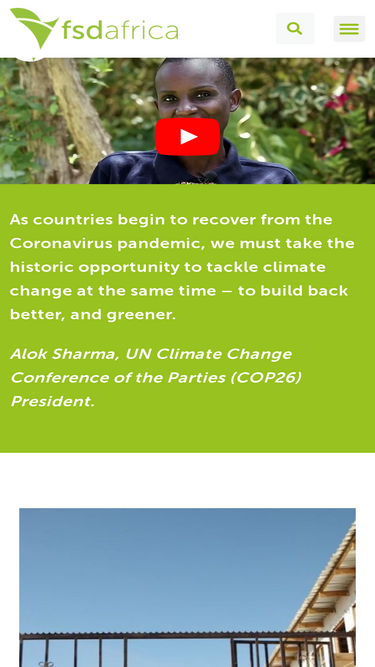 fsdafrica

As countries begin to recover from the Coronavirus pandemic, we must take the historic opportunity to tackle climate change at the same time – to build back better, and greener.

Alok Sharma, UN Climate Change Conference of the Parties (COP26) President.